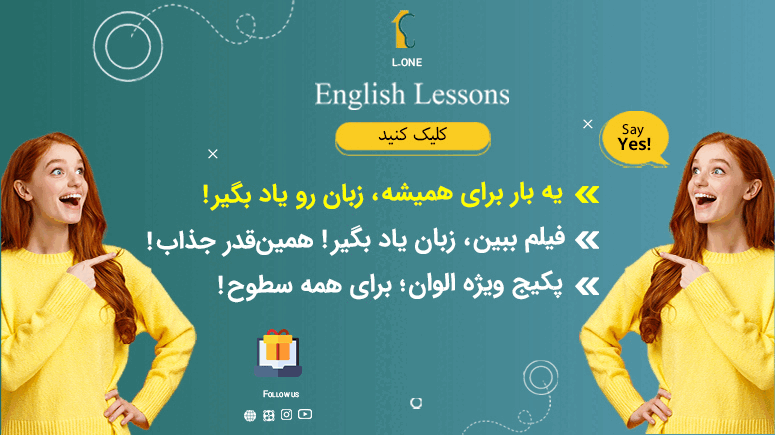 L.ONE

English Lessons

کلیک کنید

Say Yes!

یه بار برای همیشه، زبان رو یاد بگیر!

فیلم ببین، زبان یاد بگیر! همین‌قدر جذاب!

پکیج ویژه الوان؛ برای همه سطوح!

Follow us